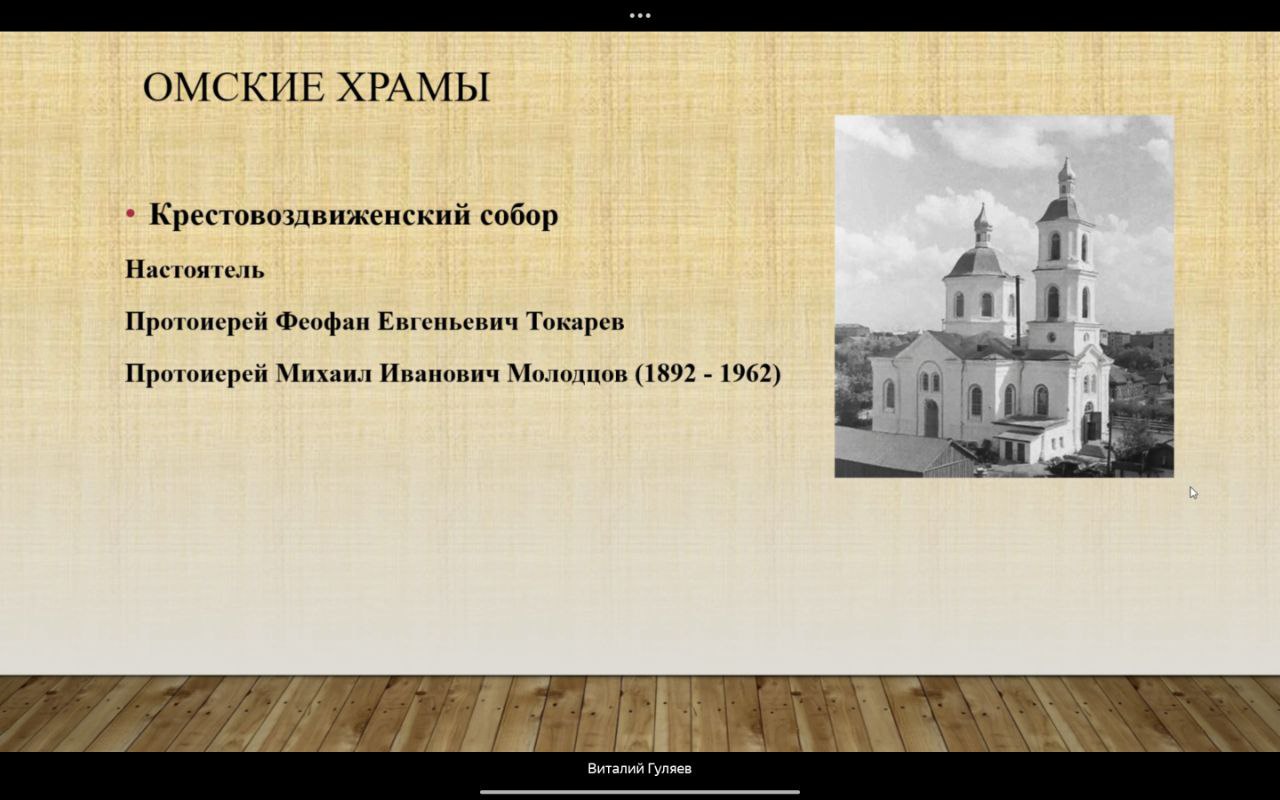 ОМСКИЕ ХРАМЫ

• Крестовоздвиженский собор

Настоятель

Протоиерей Феофан Евгеньевич Токарев

Протоиерей Михаил Иванович Молодцов (1892 - 1962)

Виталий Гуляев